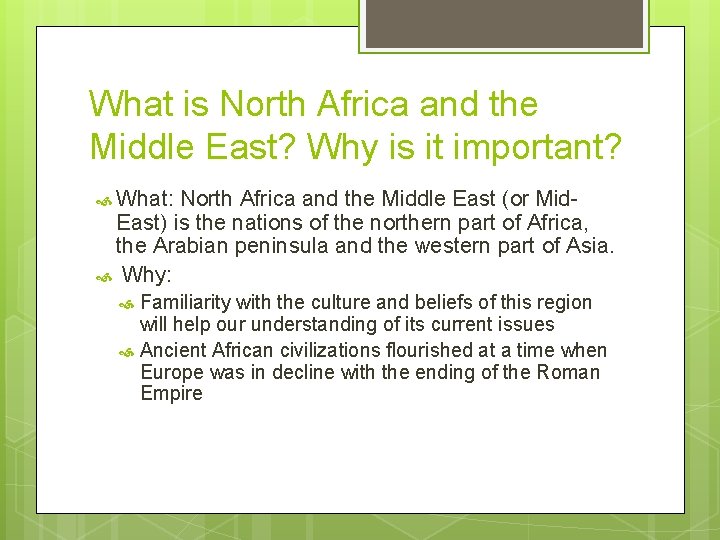 What is North Africa and the Middle East? Why is it important?

What: North Africa and the Middle East (or Mid-East) is the nations of the northern part of Africa, the Arabian peninsula and the western part of Asia.

Why:

Familiarity with the culture and beliefs of this region will help our understanding of its current issues

Ancient African civilizations flourished at a time when Europe was in decline with the ending of the Roman Empire